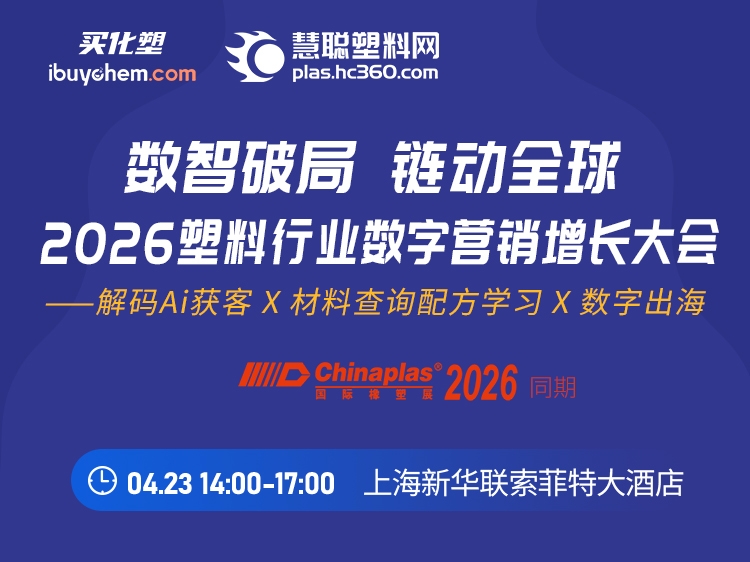 买化塑
ibuychem.com

慧聪塑料网
plas.hc360.com

数智破局 链动全球
2026塑料行业数字营销增长大会
——解码Ai获客 X 材料查询配方学习 X 数字出海

Chinaplas®
国际橡塑展
2026 同期

04.23 14:00-17:00 上海新华联索菲特大酒店